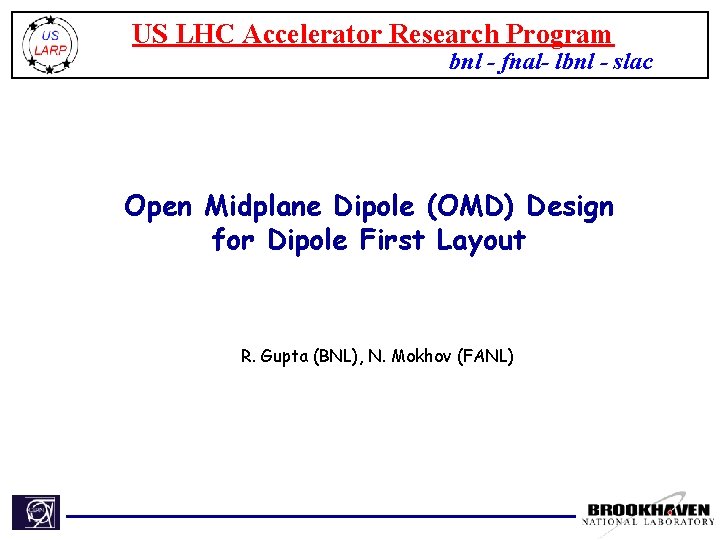 US LARP

US LHC Accelerator Research Program

bnl - fnal- lbnl - slac

Open Midplane Dipole (OMD) Design for Dipole First Layout

R. Gupta (BNL), N. Mokhov (FANL)

BROOKHAVEN NATIONAL LABORATORY